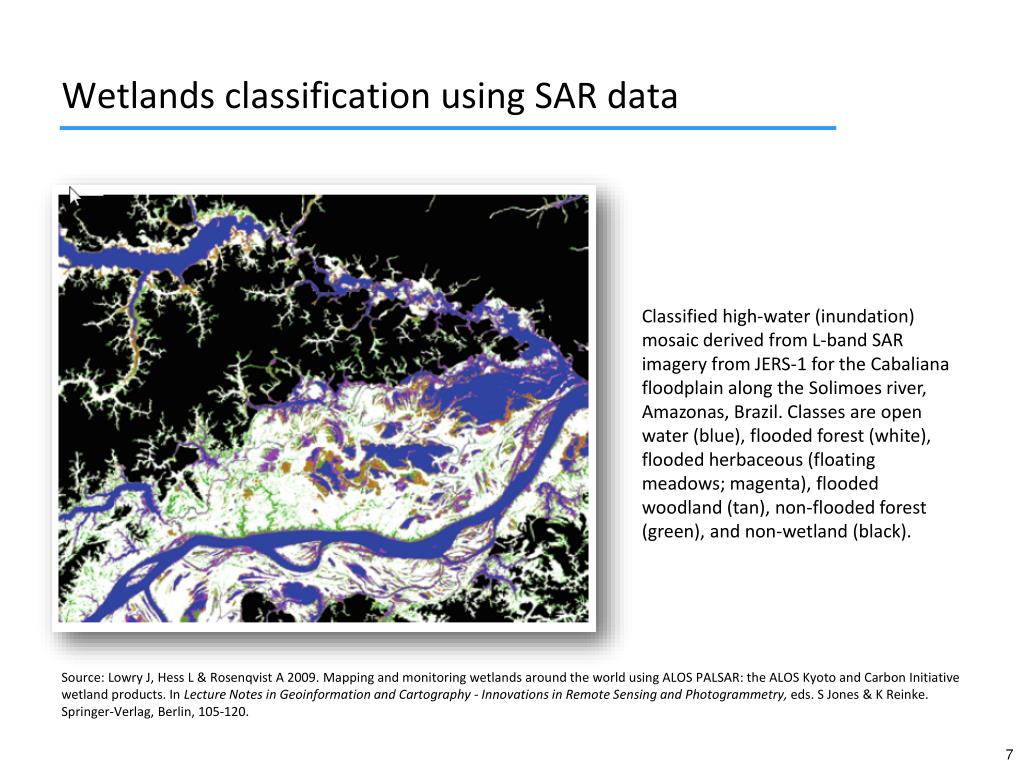 Wetlands classification using SAR data

Classified high-water (inundation) mosaic derived from L-band SAR imagery from JERS-1 for the Cabaliana floodplain along the Solimoes river, Amazonas, Brazil. Classes are open water (blue), flooded forest (white), flooded herbaceous (floating meadows; magenta), flooded woodland (tan), non-flooded forest (green), and non-wetland (black).

Source: Lowry J, Hess L & Rosenqvist A 2009. Mapping and monitoring wetlands around the world using ALOS PALSAR: the ALOS Kyoto and Carbon Initiative wetland products. In Lecture Notes in Geoinformation and Cartography - Innovations in Remote Sensing and Photogrammetry, eds. S Jones & K Reinke. Springer-Verlag, Berlin, 105-120.

7